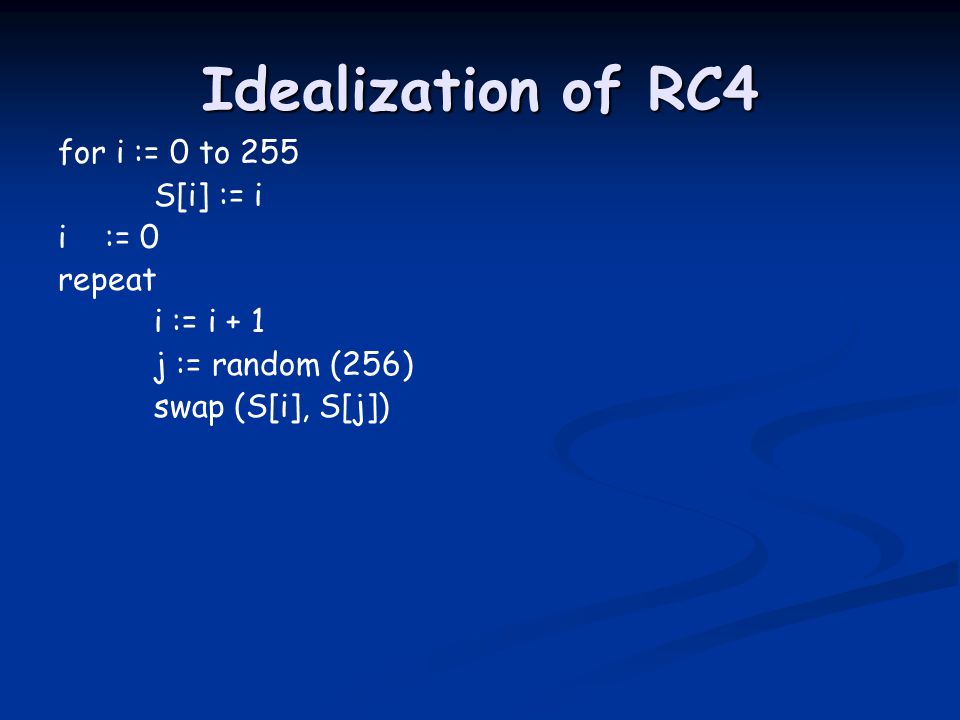 Idealization of RC4

for i := 0 to 255
S[i] := i
i := 0
repeat
i := i + 1
j := random (256)
swap (S[i], S[j])